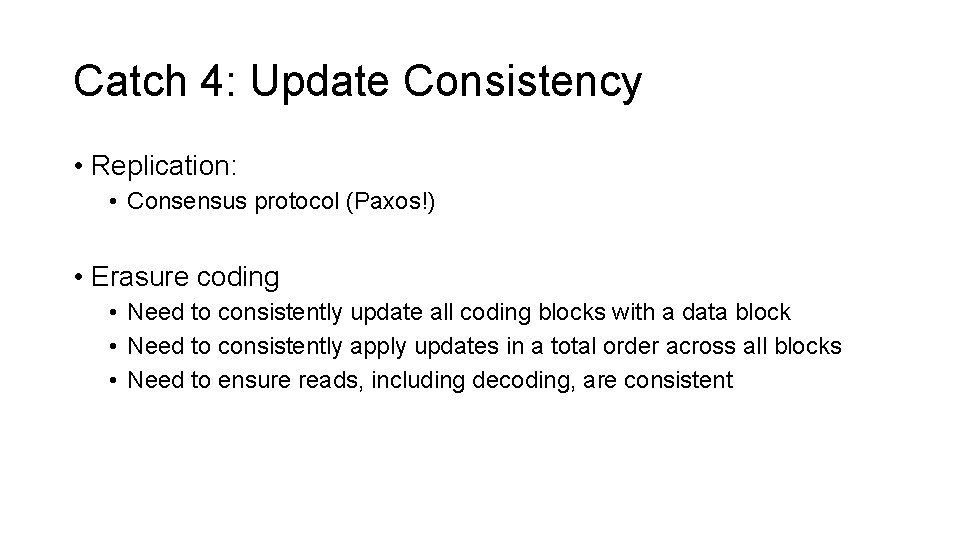 Catch 4: Update Consistency

• Replication:
  • Consensus protocol (Paxos!)

• Erasure coding
  • Need to consistently update all coding blocks with a data block
  • Need to consistently apply updates in a total order across all blocks
  • Need to ensure reads, including decoding, are consistent